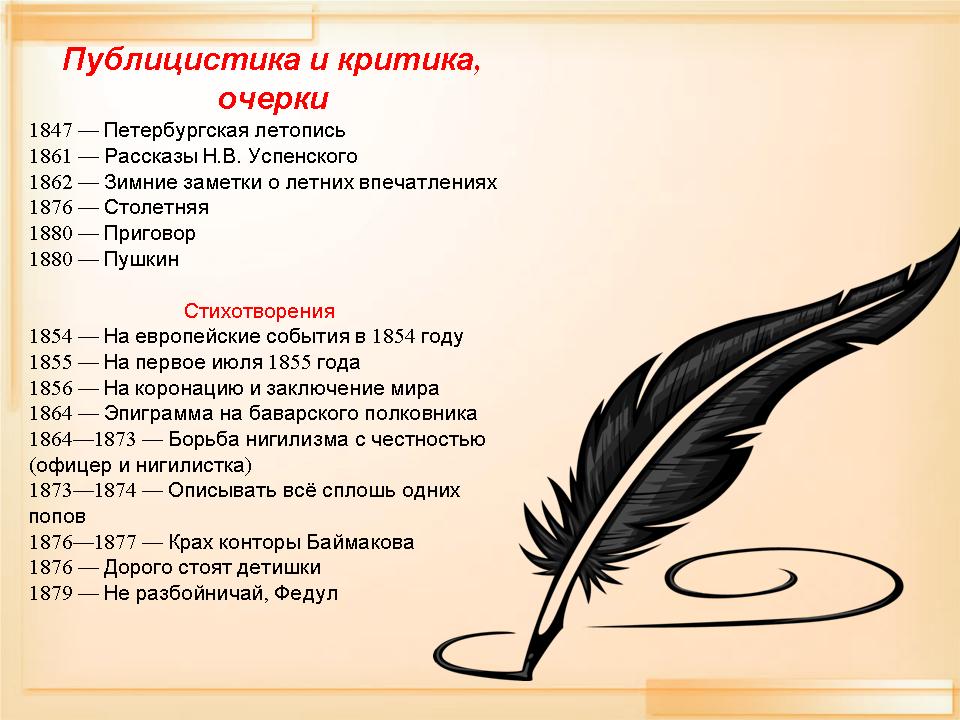 Публицистика и критика, очерки
1847 — Петербургская летопись
1861 — Рассказы Н.В. Успенского
1862 — Зимние заметки о летних впечатлениях
1876 — Столетняя
1880 — Приговор
1880 — Пушкин

Стихотворения
1854 — На европейские события в 1854 году
1855 — На первое июля 1855 года
1856 — На коронацию и заключение мира
1864 — Эпиграмма на баварского полковника
1864—1873 — Борьба нигилизма с честностью (офицер и нигилистка)
1873—1874 — Описывать всё сплошь одних попов
1876—1877 — Крах конторы Баймакова
1876 — Дорого стоят детишки
1879 — Не разбойничай, Федул